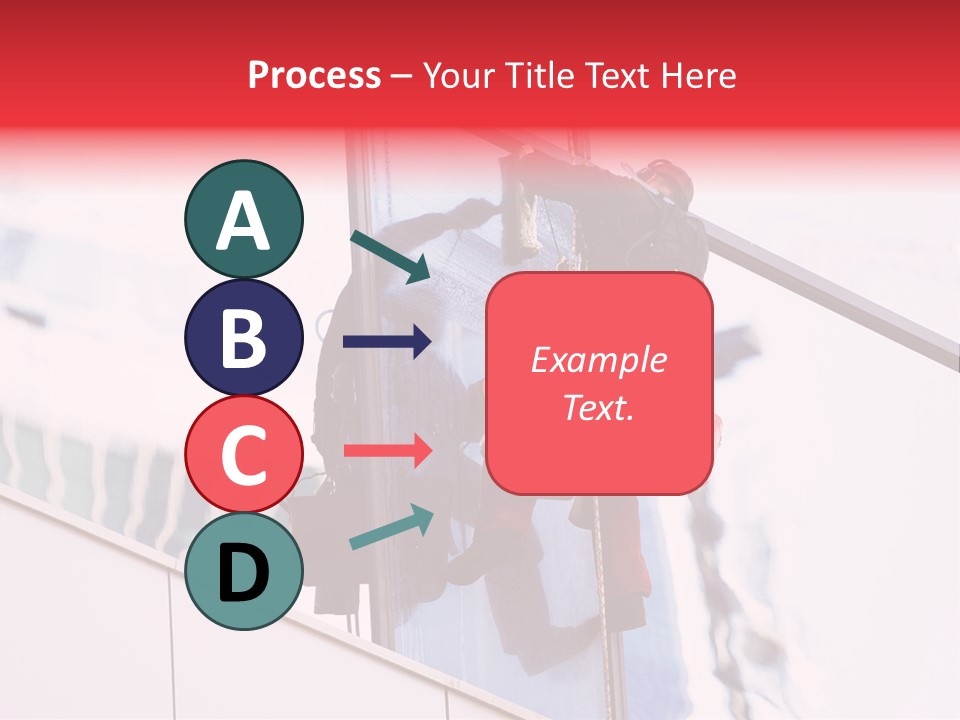 Process – Your Title Text Here

A

B

C

D

Example Text.